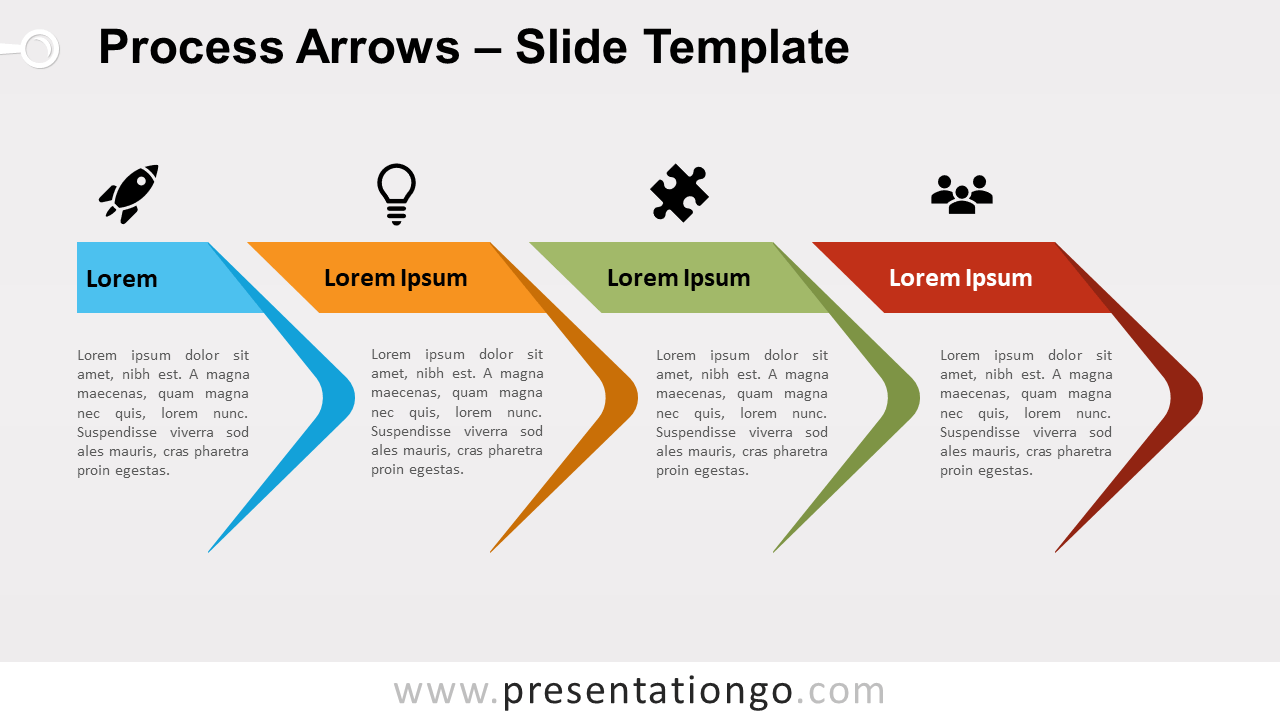 Process Arrows – Slide Template

Lorem

Lorem ipsum dolor sit amet, nibh est. A magna maecenas, quam magna nec quis, lorem nunc. Suspendisse viverra sod ales mauris, cras pharetra proin egestas.

Lorem Ipsum

Lorem ipsum dolor sit amet, nibh est. A magna maecenas, quam magna nec quis, lorem nunc. Suspendisse viverra sod ales mauris, cras pharetra proin egestas.

Lorem Ipsum

Lorem ipsum dolor sit amet, nibh est. A magna maecenas, quam magna nec quis, lorem nunc. Suspendisse viverra sod ales mauris, cras pharetra proin egestas.

Lorem Ipsum

Lorem ipsum dolor sit amet, nibh est. A magna maecenas, quam magna nec quis, lorem nunc. Suspendisse viverra sod ales mauris, cras pharetra proin egestas.

www.presentationgo.com